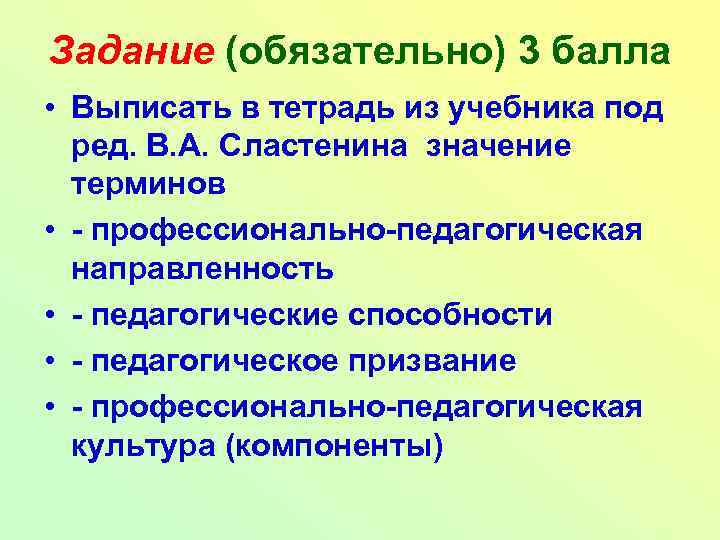 Задание (обязательно) 3 балла

• Выписать в тетрадь из учебника под ред. В.А. Сластенина значение терминов
• - профессионально-педагогическая направленность
• - педагогические способности
• - педагогическое призвание
• - профессионально-педагогическая культура (компоненты)